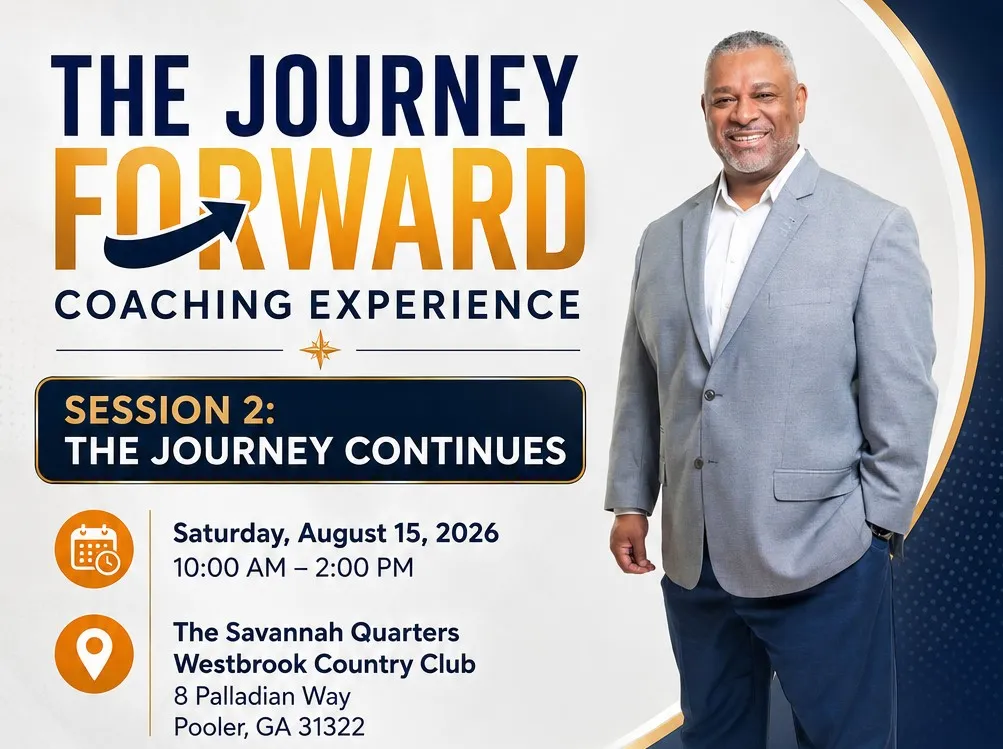 THE JOURNEY
FORWARD
COACHING EXPERIENCE

SESSION 2:
THE JOURNEY CONTINUES

Saturday, August 15, 2026
10:00 AM – 2:00 PM

The Savannah Quarters
Westbrook Country Club
8 Palladian Way
Pooler, GA 31322